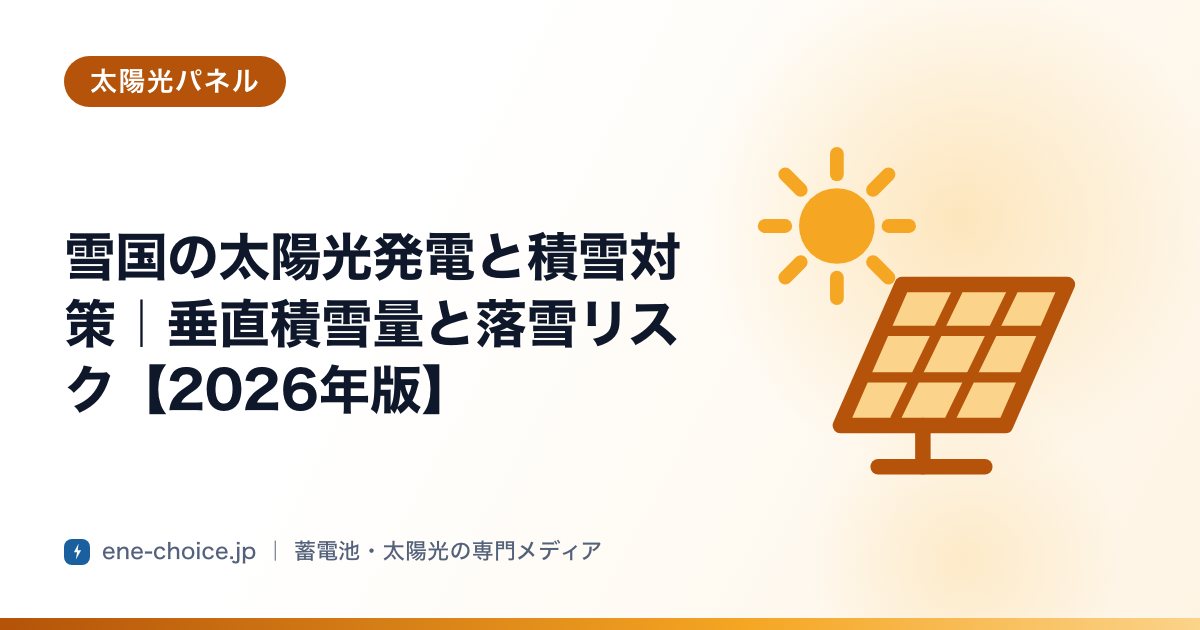 太陽光パネル

雪国の太陽光発電と積雪対策｜垂直積雪量と落雪リスク【2026年版】

ene-choice.jp ｜ 蓄電池・太陽光の専門メディア